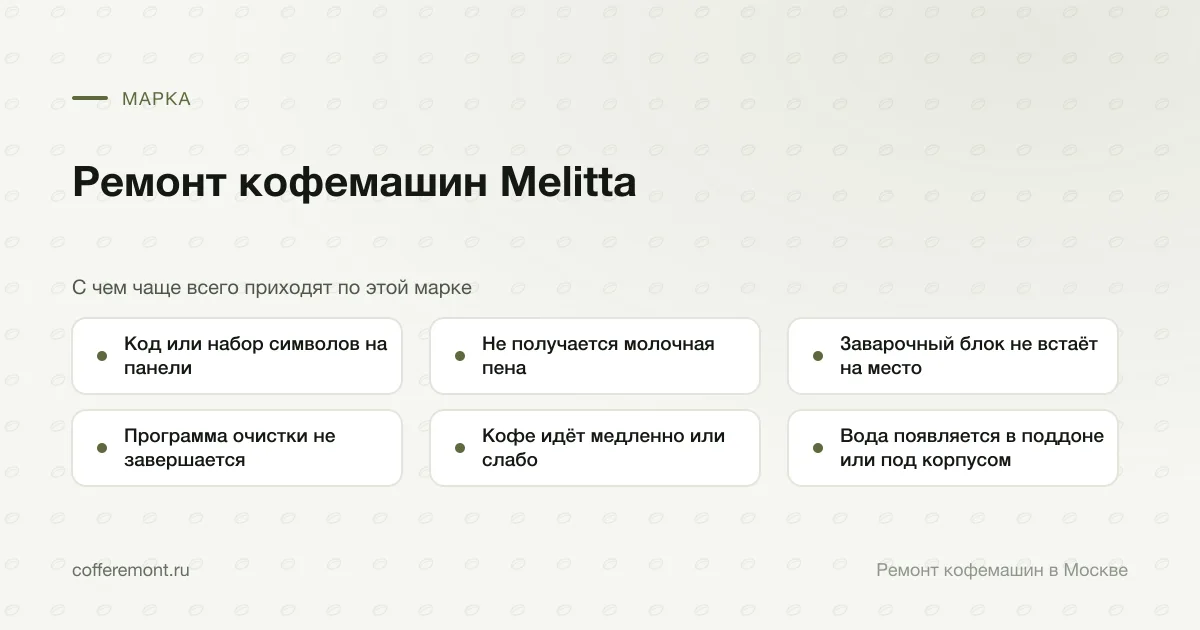 МАРКА

Ремонт кофемашин Melitta

С чем чаще всего приходят по этой марке

Код или набор символов на панели

Не получается молочная пена

Заварочный блок не встаёт на место

Программа очистки не завершается

Кофе идёт медленно или слабо

Вода появляется в поддоне или под корпусом

cofferemont.ru

Ремонт кофемашин в Москве